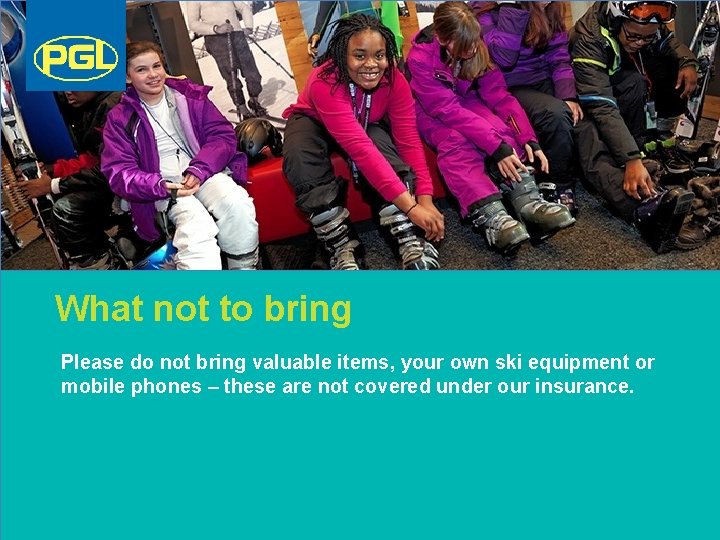 PGL

What not to bring

Please do not bring valuable items, your own ski equipment or mobile phones – these are not covered under our insurance.